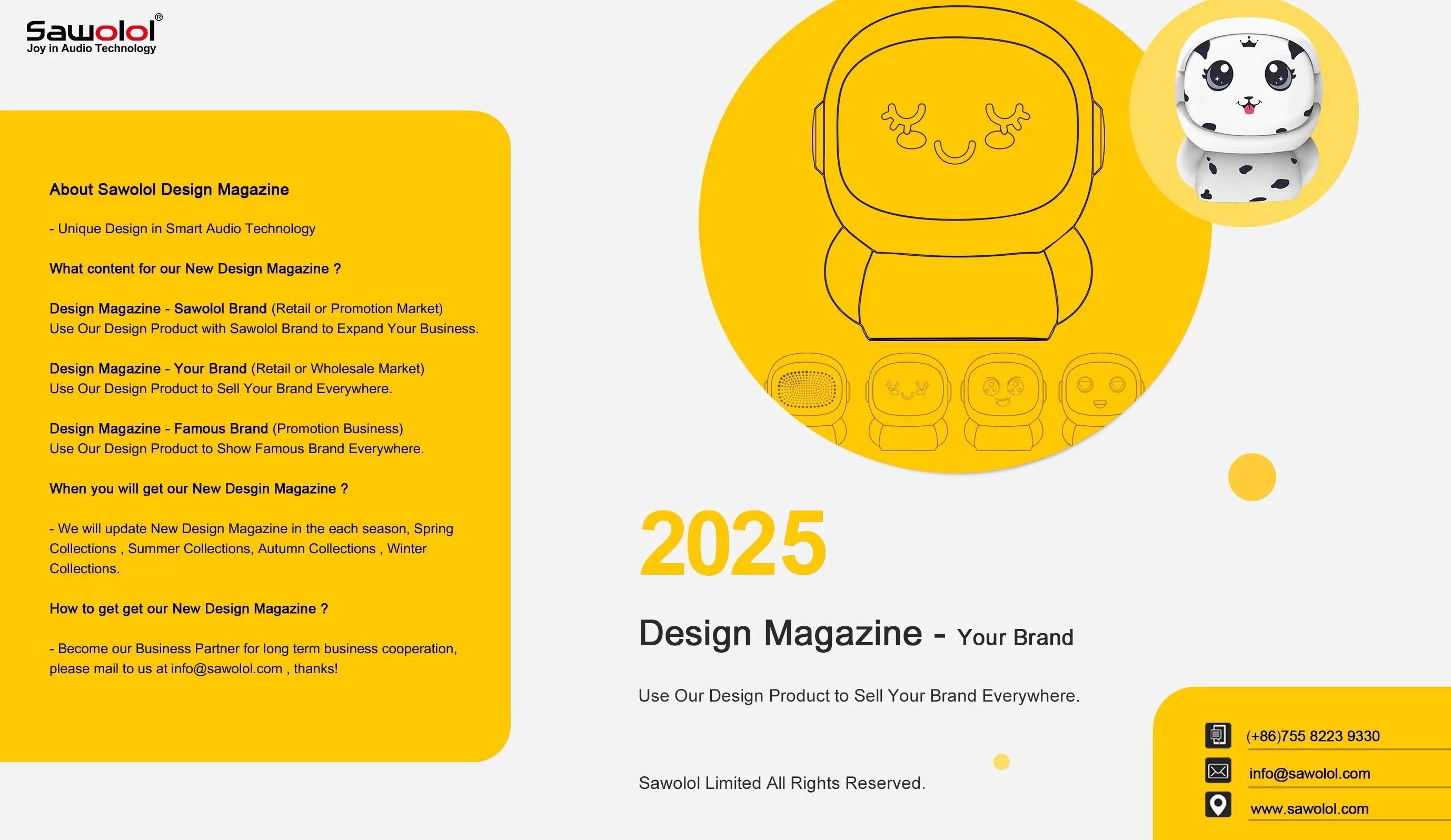 Sawolol®
Joy in Audio Technology

About Sawolol Design Magazine

- Unique Design in Smart Audio Technology

What content for our New Design Magazine ?

Design Magazine - Sawolol Brand (Retail or Promotion Market)
Use Our Design Product with Sawolol Brand to Expand Your Business.

Design Magazine - Your Brand (Retail or Wholesale Market)
Use Our Design Product to Sell Your Brand Everywhere.

Design Magazine - Famous Brand (Promotion Business)
Use Our Design Product to Show Famous Brand Everywhere.

When you will get our New Desgin Magazine ?

- We will update New Design Magazine in the each season, Spring Collections , Summer Collections, Autumn Collections , Winter Collections.

How to get get our New Design Magazine ?

- Become our Business Partner for long term business cooperation, please mail to us at info@sawolol.com , thanks!

2025

Design Magazine - Your Brand

Use Our Design Product to Sell Your Brand Everywhere.

Sawolol Limited All Rights Reserved.

(+86)755 8223 9330
info@sawolol.com
www.sawolol.com